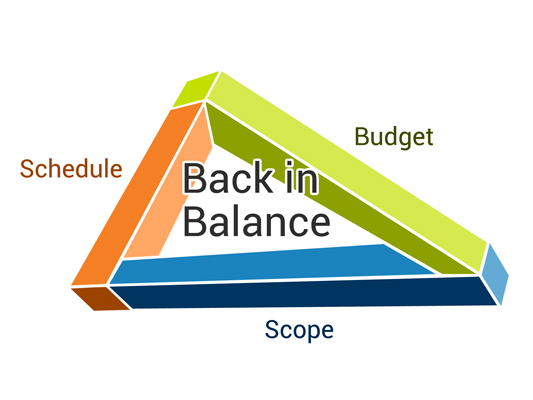 Budget

Schedule

Back in Balance

Scope